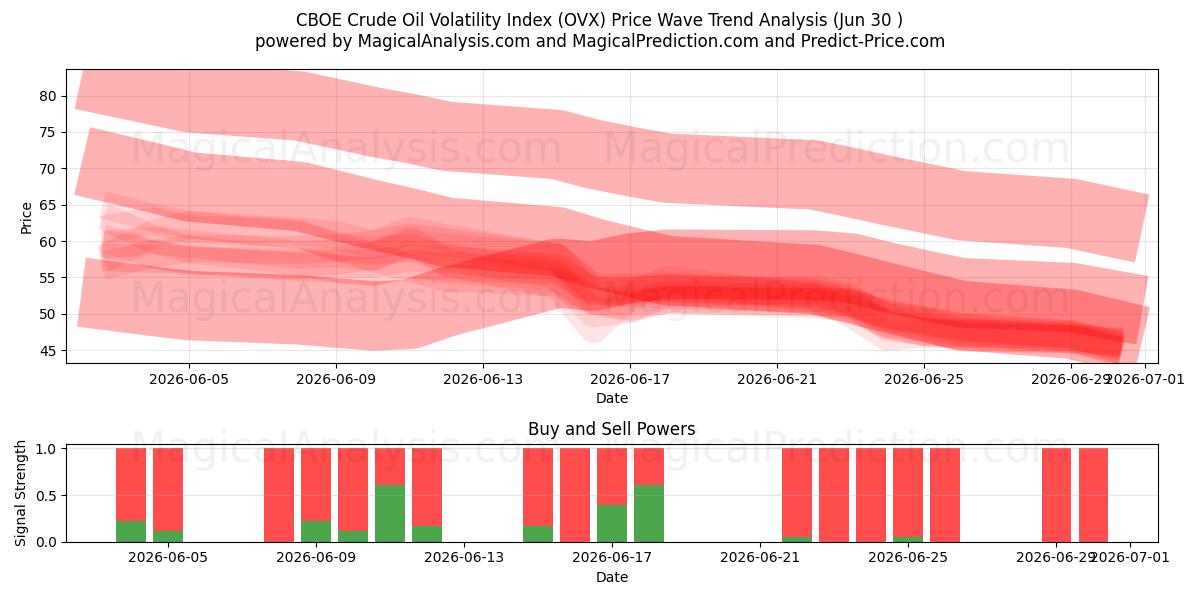 CBOE Crude Oil Volatility Index (OVX) Price Wave Trend Analysis (Jun 30 )
powered by MagicalAnalysis.com and MagicalPrediction.com and Predict-Price.com

MagicalAnalysis.com MagicalPrediction.com
MagicalAnalysis.com MagicalPrediction.com

Price
80
75
70
65
60
55
50
45
2026-06-05 2026-06-09 2026-06-13 2026-06-17 2026-06-21 2026-06-25 2026-06-29 2026-07-01
Date

Buy and Sell Powers
MagicalAnalysis.com MagicalPrediction.com
Signal Strength
1.0
0.5
0.0
2026-06-05 2026-06-09 2026-06-13 2026-06-17 2026-06-21 2026-06-25 2026-06-29 2026-07-01
Date